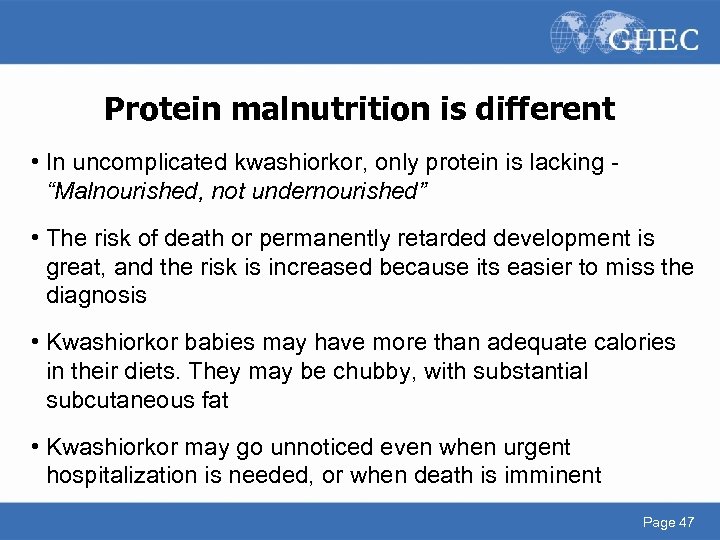 GHEC

Protein malnutrition is different

• In uncomplicated kwashiorkor, only protein is lacking - "Malnourished, not undernourished"

• The risk of death or permanently retarded development is great, and the risk is increased because its easier to miss the diagnosis

• Kwashiorkor babies may have more than adequate calories in their diets. They may be chubby, with substantial subcutaneous fat

• Kwashiorkor may go unnoticed even when urgent hospitalization is needed, or when death is imminent

Page 47